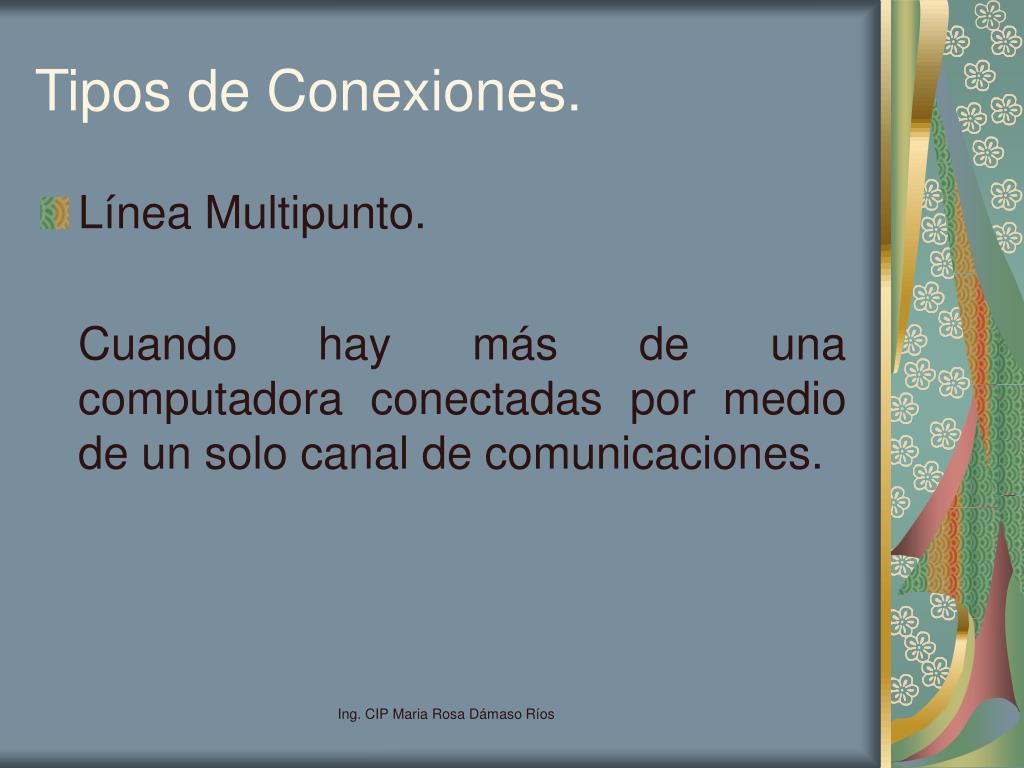 Tipos de Conexiones.

Línea Multipunto.

Cuando hay más de una computadora conectadas por medio de un solo canal de comunicaciones.

Ing. CIP Maria Rosa Dámaso Ríos